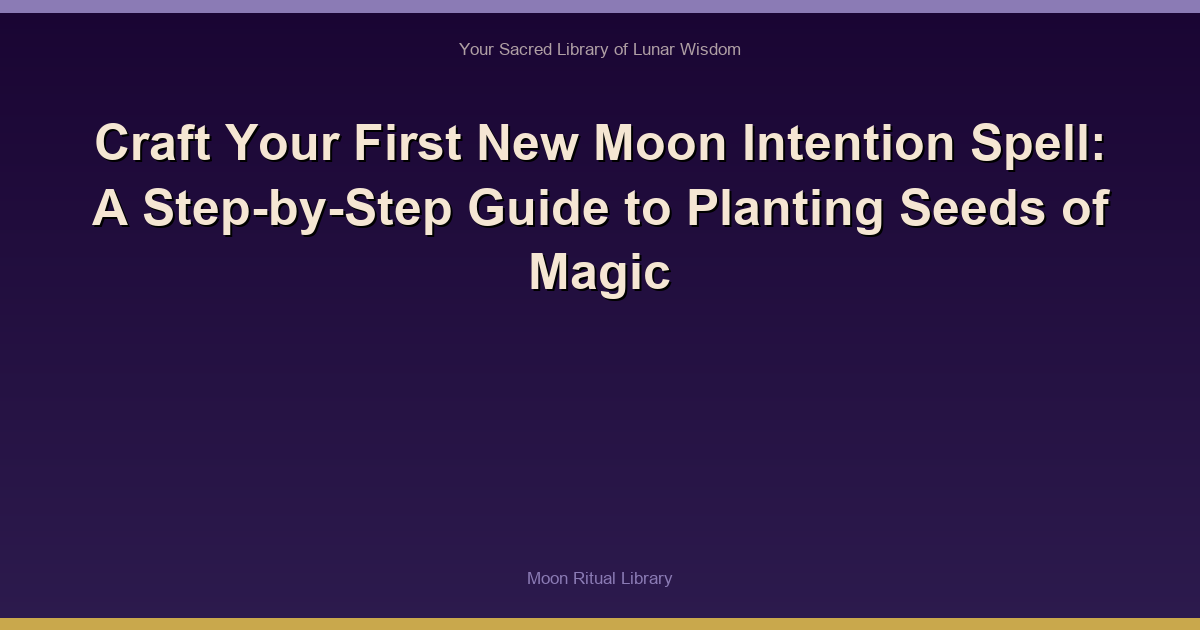 Your Sacred Library of Lunar Wisdom

Craft Your First New Moon Intention Spell: A Step-by-Step Guide to Planting Seeds of Magic

Moon Ritual Library